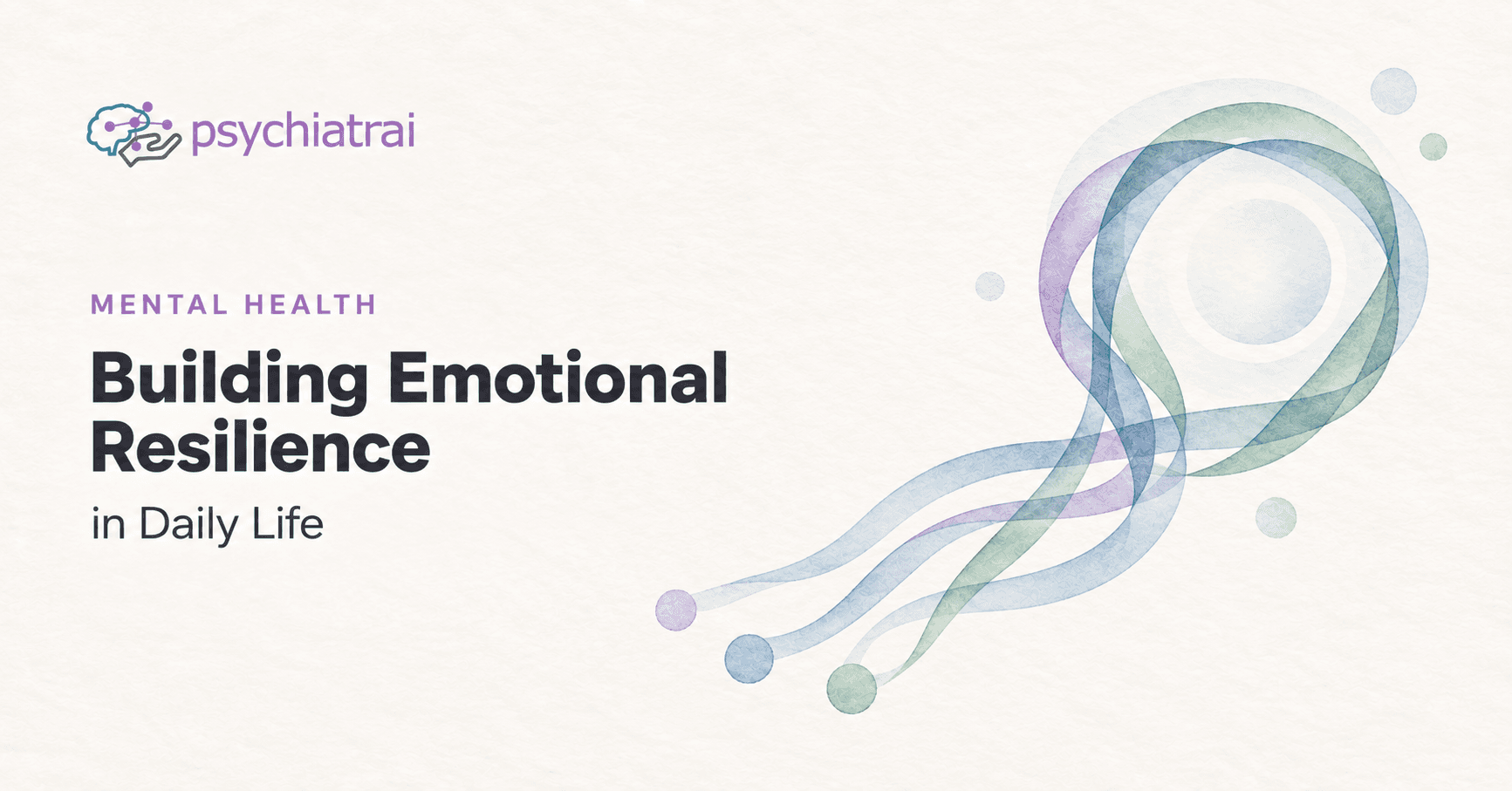 psychiatrai

MENTAL HEALTH

Building Emotional Resilience

in Daily Life